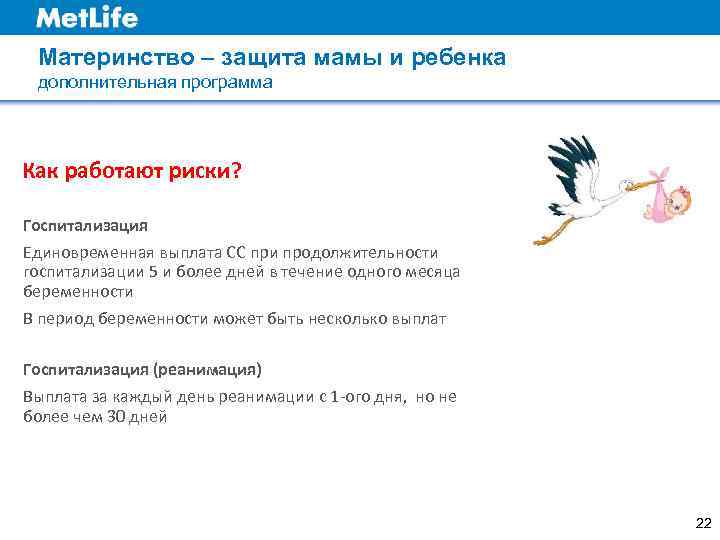 MetLife

Материнство – защита мамы и ребенка
дополнительная программа

Как работают риски?

Госпитализация

Единовременная выплата СС при продолжительности госпитализации 5 и более дней в течение одного месяца беременности

В период беременности может быть несколько выплат

Госпитализация (реанимация)

Выплата за каждый день реанимации с 1-ого дня, но не более чем 30 дней

22